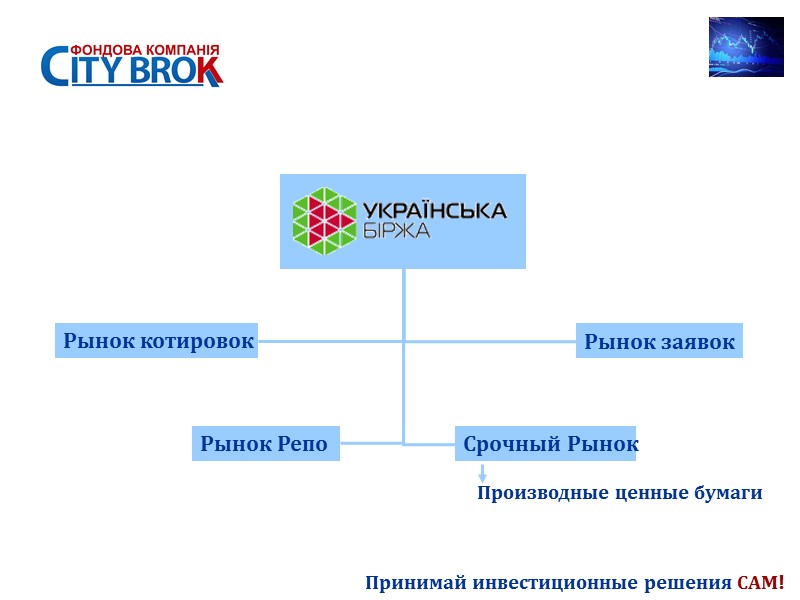 ФОНДОВА КОМПАНІЯ
CITY BROK

УКРАЇНСЬКА
БІРЖА

Рынок котировок

Рынок заявок

Рынок Репо

Срочный Рынок

Производные ценные бумаги

Принимай инвестиционные решения САМ!